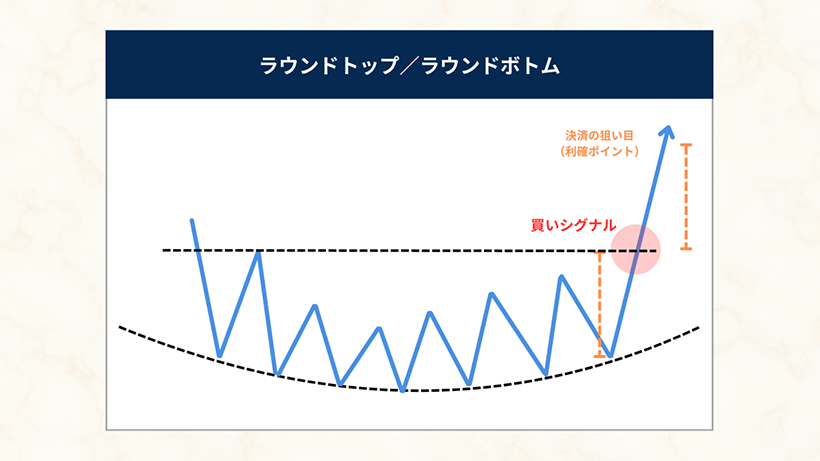 ラウンドトップ／ラウンドボトム

決済の狙い目
（利確ポイント）

買いシグナル